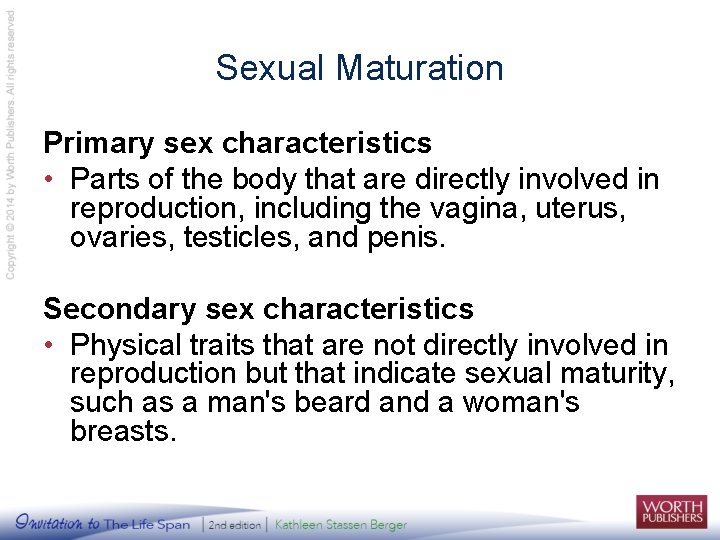 Copyright © 2014 by Worth Publishers. All rights reserved.

Sexual Maturation

Primary sex characteristics

• Parts of the body that are directly involved in reproduction, including the vagina, uterus, ovaries, testicles, and penis.

Secondary sex characteristics

• Physical traits that are not directly involved in reproduction but that indicate sexual maturity, such as a man's beard and a woman's breasts.

Invitation to The Life Span | 2nd edition | Kathleen Stassen Berger

WORTH PUBLISHERS